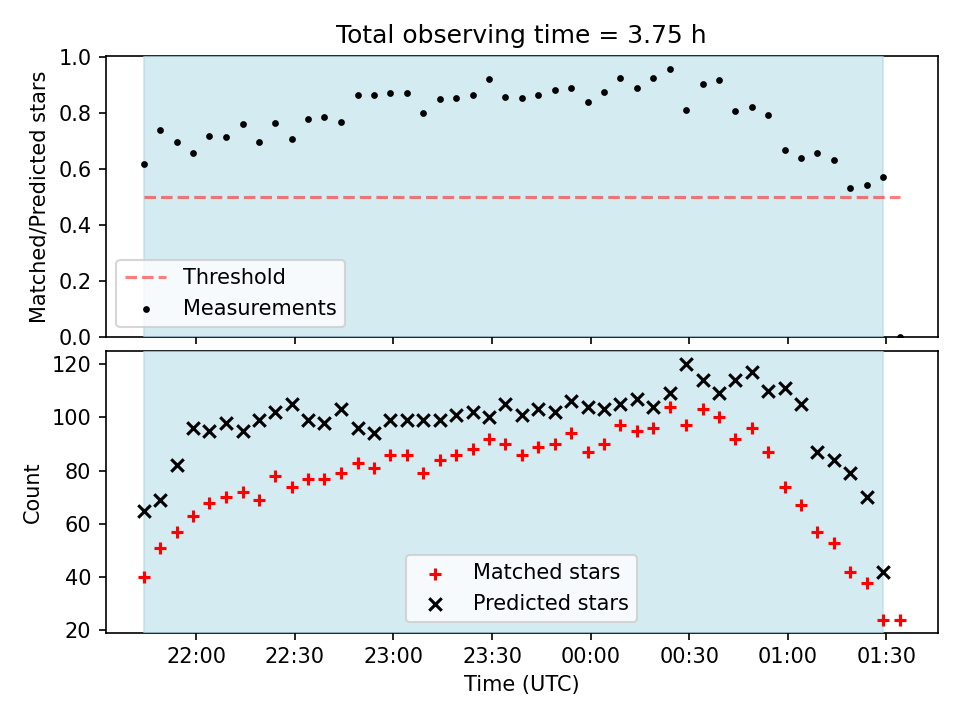 Total observing time = 3.75 h

Matched/Predicted stars

1.0
0.8
0.6
0.4
0.2
0.0

Threshold
Measurements

Count

120
100
80
60
40
20

Matched stars
Predicted stars

22:00 22:30 23:00 23:30 00:00 00:30 01:00 01:30

Time (UTC)